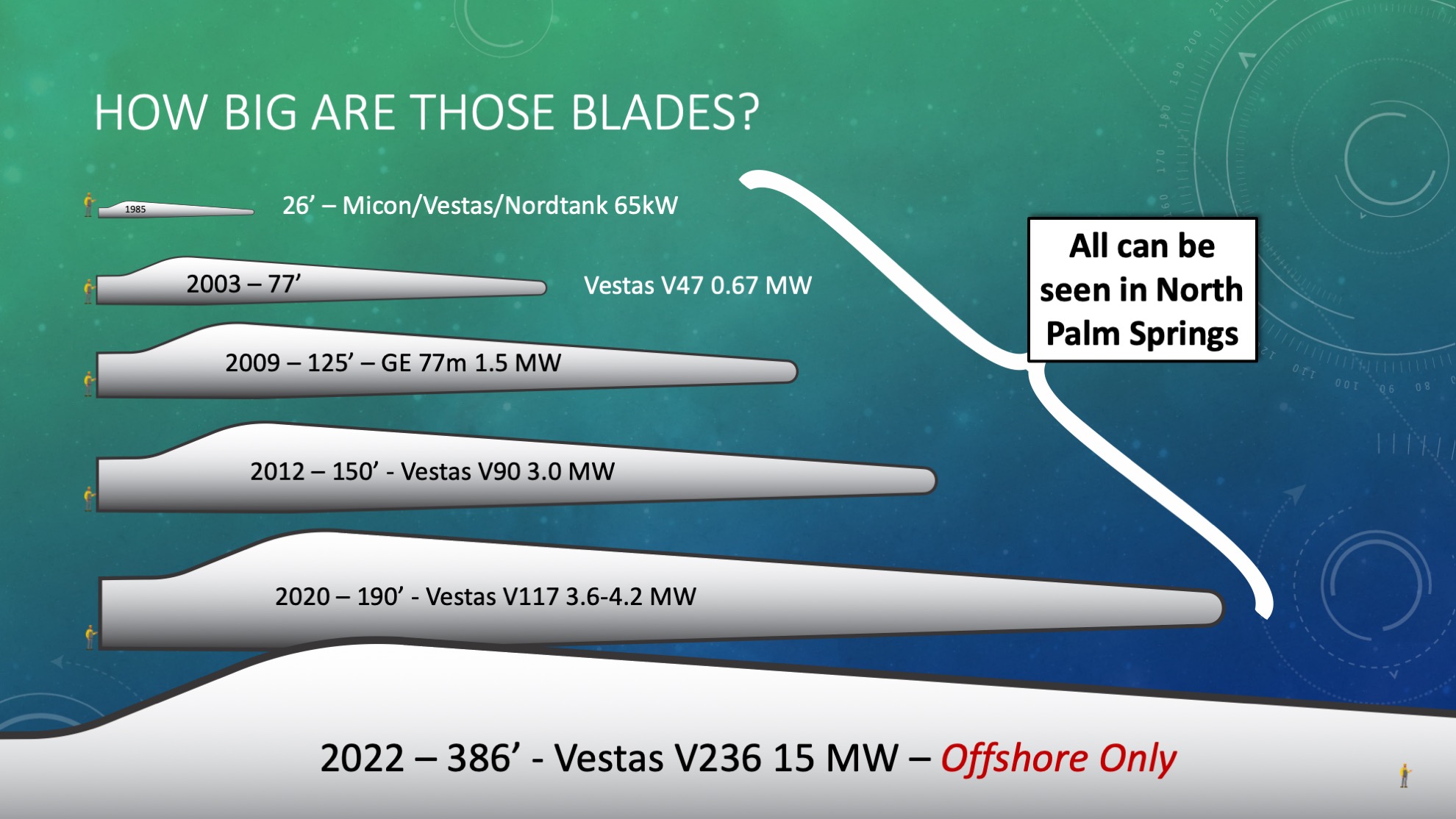 HOW BIG ARE THOSE BLADES?

1985

26’ – Micon/Vestas/Nordtank 65kW

2003 – 77’

Vestas V47 0.67 MW

2009 – 125’ – GE 77m 1.5 MW

2012 – 150’ - Vestas V90 3.0 MW

2020 – 190’ - Vestas V117 3.6-4.2 MW

All can be seen in North Palm Springs

2022 – 386’ - Vestas V236 15 MW – Offshore Only